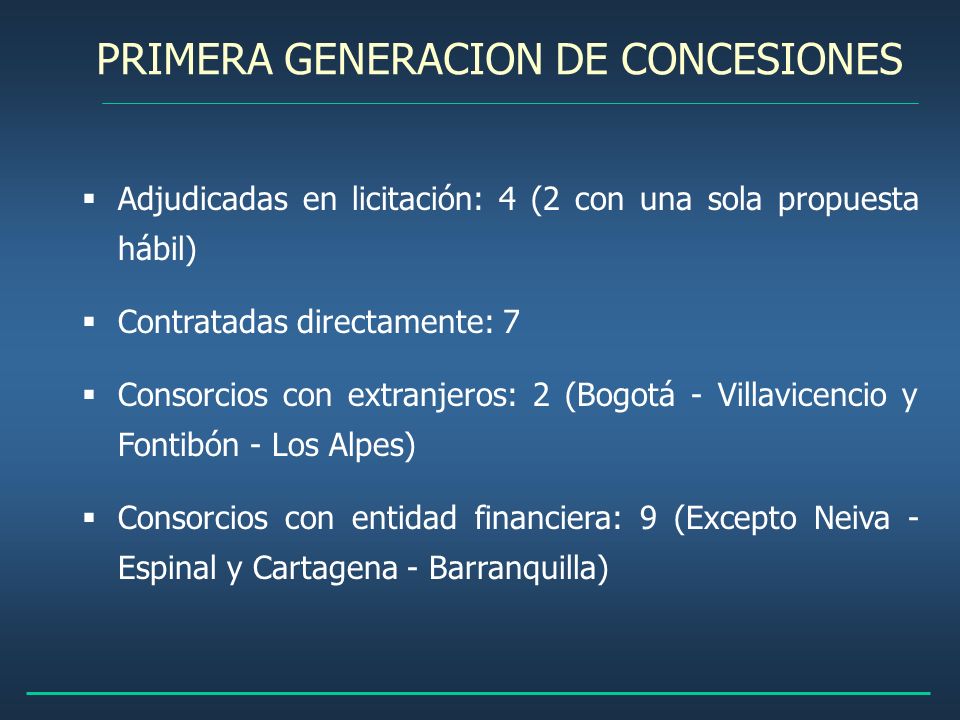 PRIMERA GENERACION DE CONCESIONES

▪ Adjudicadas en licitación: 4 (2 con una sola propuesta hábil)

▪ Contratadas directamente: 7

▪ Consorcios con extranjeros: 2 (Bogotá - Villavicencio y Fontibón - Los Alpes)

▪ Consorcios con entidad financiera: 9 (Excepto Neiva - Espinal y Cartagena - Barranquilla)